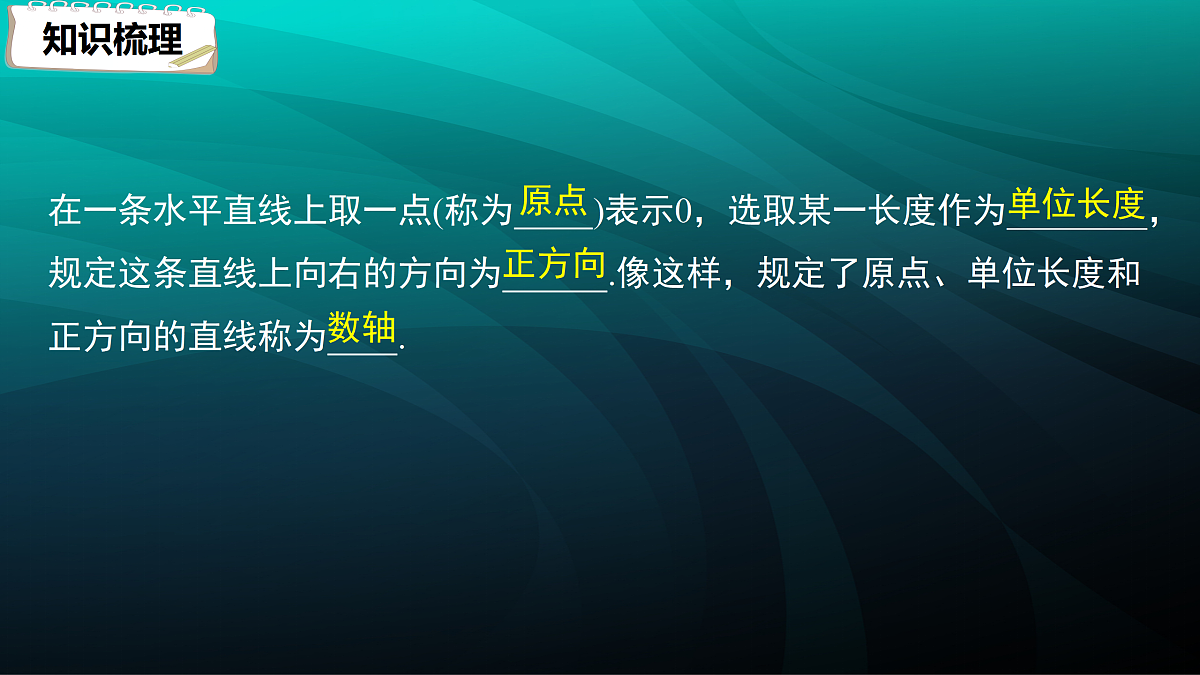 知识梳理

在一条水平直线上取一点(称为原点)表示0，选取某一长度作为单位长度，规定这条直线上向右的方向为正方向.像这样，规定了原点、单位长度和正方向的直线称为数轴.